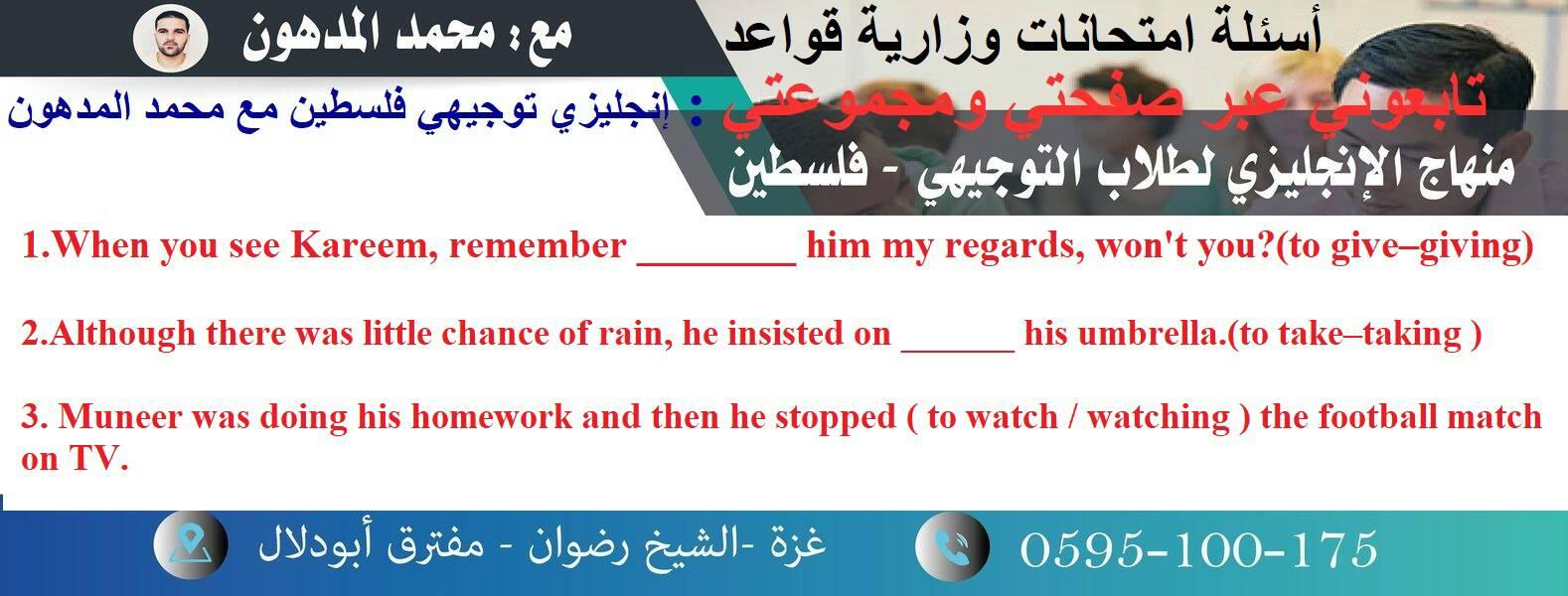 أسئلة امتحانات وزارية قواعد

مع : محمد المدهون

تابعوني عبر صفحتي ومجموعتي : إنجليزي توجيهي فلسطين مع محمد المدهون

منهاج الإنجليزي لطلاب التوجيهي - فلسطين

1.When you see Kareem, remember ____ him my regards, won't you?(to give–giving)

2.Although there was little chance of rain, he insisted on ____ his umbrella.(to take–taking )

3. Muneer was doing his homework and then he stopped ( to watch / watching ) the football match on TV.

غزة -الشيخ رضوان - مفترق أبودلال

0595-100-175